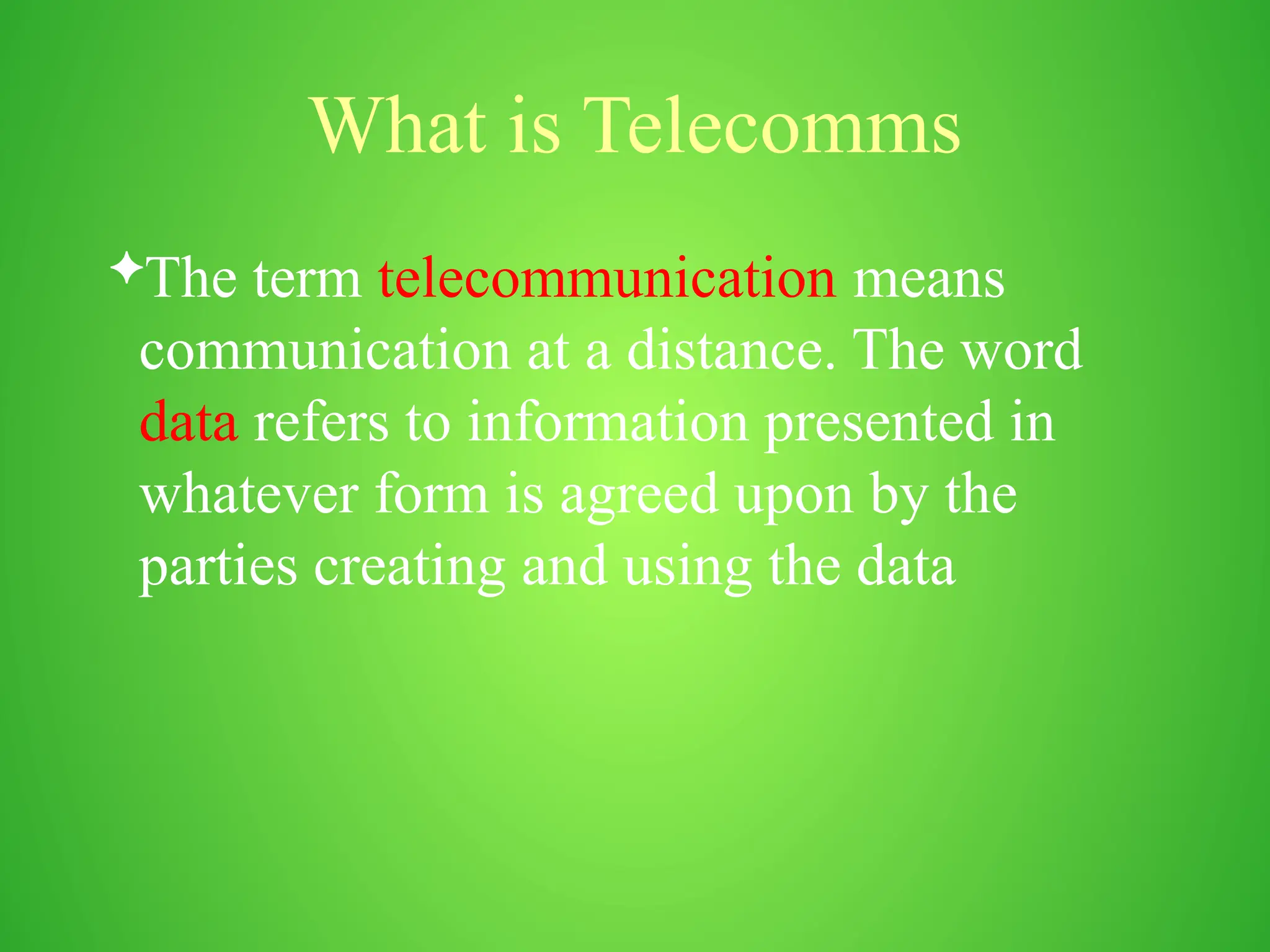 What is Telecomms

✦The term telecommunication means communication at a distance. The word data refers to information presented in whatever form is agreed upon by the parties creating and using the data